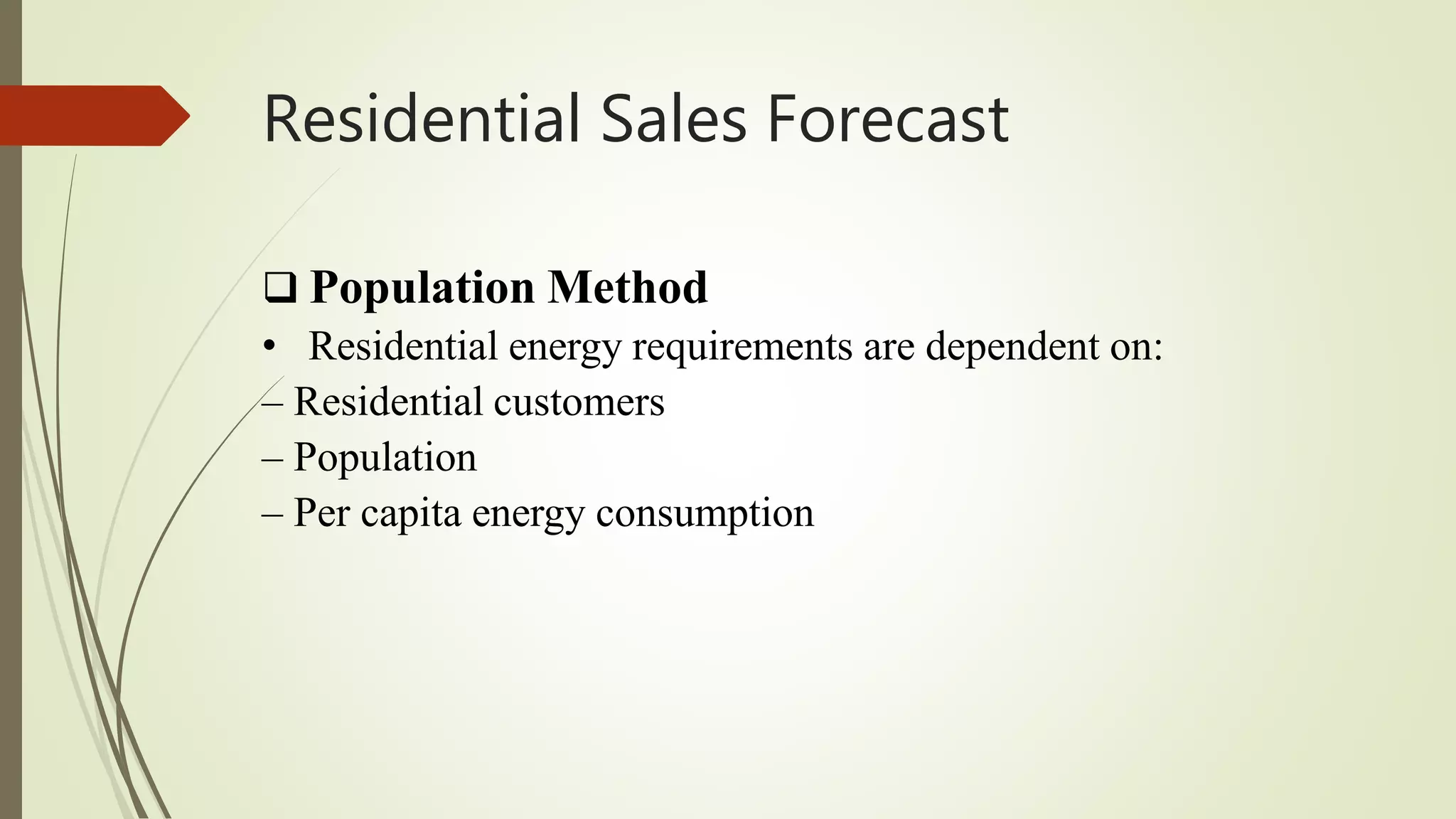 Residential Sales Forecast

❑ Population Method

• Residential energy requirements are dependent on:

– Residential customers

– Population

– Per capita energy consumption